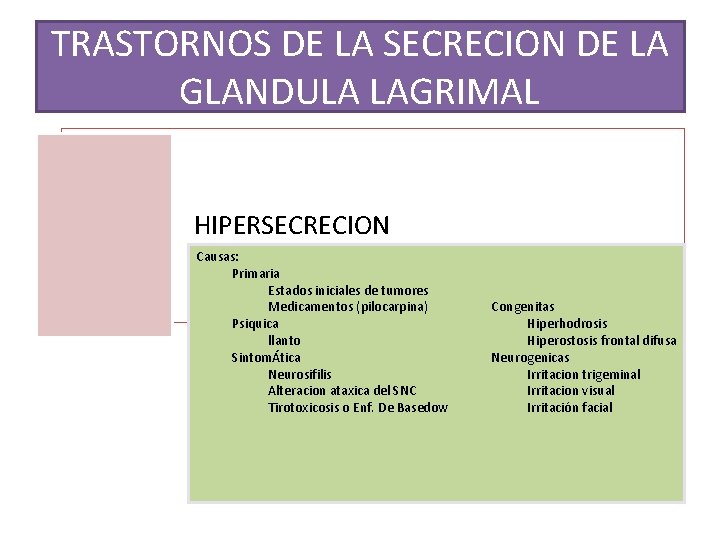 TRASTORNOS DE LA SECRECION DE LA GLANDULA LAGRIMAL

HIPERSECRECION

Causas:
Primaria
Estados iniciales de tumores
Medicamentos (pilocarpina)
Psiquica
llanto
SintomÁtica
Neurosifilis
Alteracion ataxica del SNC
Tirotoxicosis o Enf. De Basedow

Congenitas
Hiperhodrosis
Hiperostosis frontal difusa
Neurogenicas
Irritacion trigeminal
Irritacion visual
Irritación facial